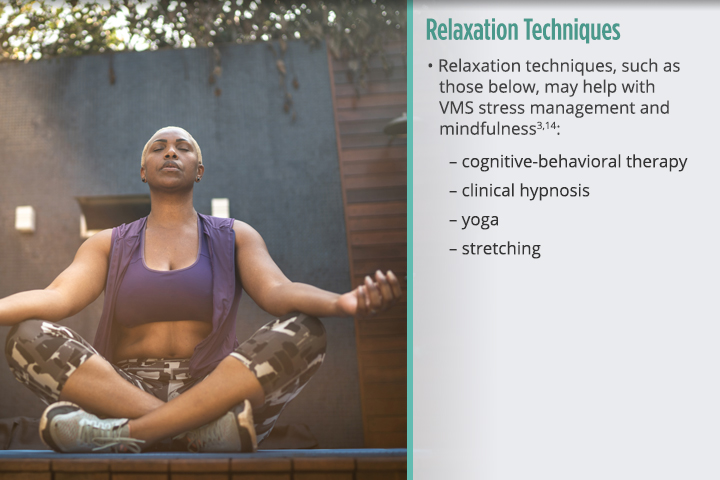 Relaxation Techniques

• Relaxation techniques, such as those below, may help with VMS stress management and mindfulness$^{3,14}$:

– cognitive-behavioral therapy

– clinical hypnosis

– yoga

– stretching